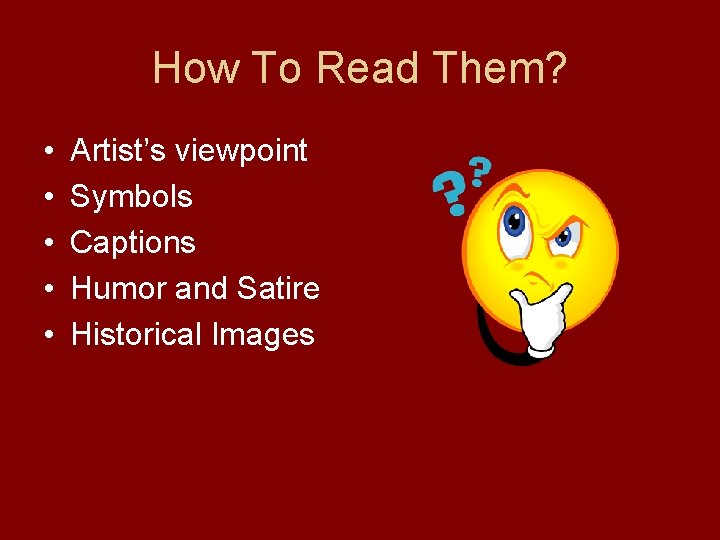 How To Read Them?

• Artist’s viewpoint
• Symbols
• Captions
• Humor and Satire
• Historical Images

??